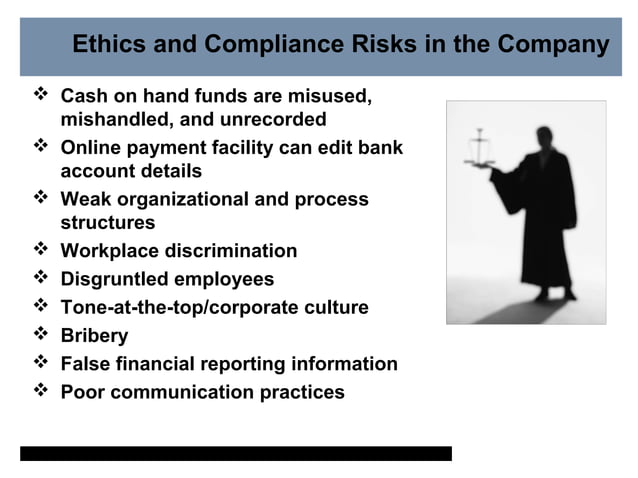 Ethics and Compliance Risks in the Company

❖ Cash on hand funds are misused, mishandled, and unrecorded
❖ Online payment facility can edit bank account details
❖ Weak organizational and process structures
❖ Workplace discrimination
❖ Disgruntled employees
❖ Tone-at-the-top/corporate culture
❖ Bribery
❖ False financial reporting information
❖ Poor communication practices